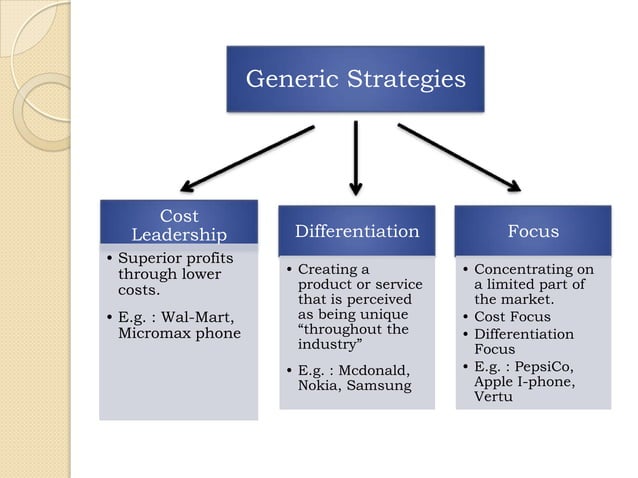 Generic Strategies

Cost Leadership

• Superior profits through lower costs.

• E.g. : Wal-Mart, Micromax phone

Differentiation

• Creating a product or service that is perceived as being unique “throughout the industry”

• E.g. : Mcdonald, Nokia, Samsung

Focus

• Concentrating on a limited part of the market.
• Cost Focus
• Differentiation Focus
• E.g. : PepsiCo, Apple I-phone, Vertu